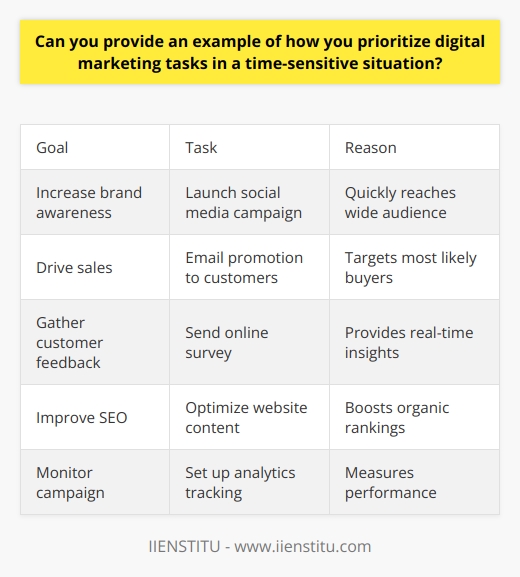 Can you provide an example of how you prioritize digital marketing tasks in a time-sensitive situation?

| Goal | Task | Reason |
|---|---|---|
| Increase brand awareness | Launch social media campaign | Quickly reaches wide audience |
| Drive sales | Email promotion to customers | Targets most likely buyers |
| Gather customer feedback | Send online survey | Provides real-time insights |
| Improve SEO | Optimize website content | Boosts organic rankings |
| Monitor campaign | Set up analytics tracking | Measures performance |

IIENSTITU - www.iienstitu.com